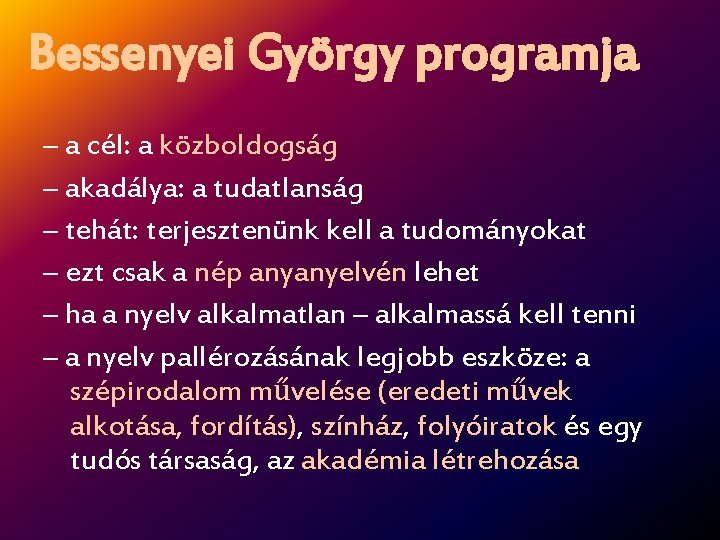 Bessenyei György programja

– a cél: a közboldogság

– akadálya: a tudatlanság

– tehát: terjesztenünk kell a tudományokat

– ezt csak a nép anyanyelvén lehet

– ha a nyelv alkalmatlan – alkalmassá kell tenni

– a nyelv pallérozásának legjobb eszköze: a szépirodalom művelése (eredeti művek alkotása, fordítás), színház, folyóiratok és egy tudós társaság, az akadémia létrehozása